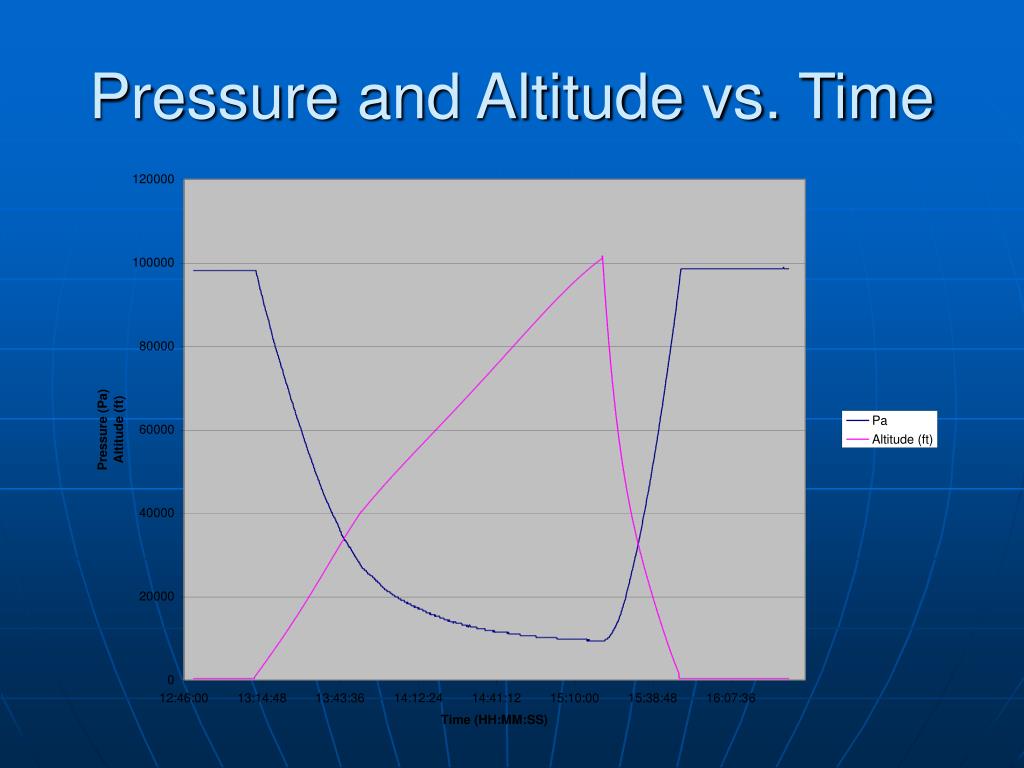 Pressure and Altitude vs. Time

120000
100000
80000
60000
40000
20000
0

Pressure (Pa)
Altitude (ft)

12:46:00
13:14:48
13:43:36
14:12:24
14:41:12
15:10:00
15:38:48
16:07:36

Time (HH:MM:SS)

Pa
Altitude (ft)